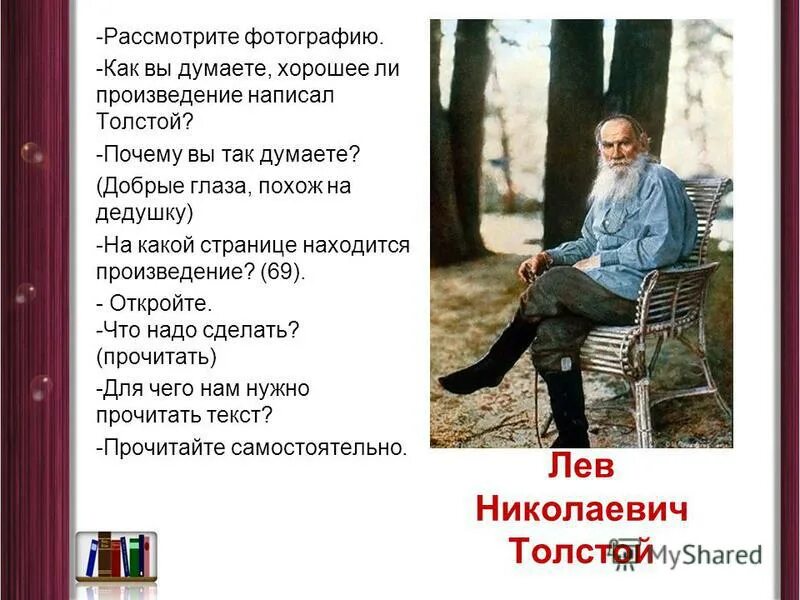 -Рассмотрите фотографию.

-Как вы думаете, хорошее ли произведение написал Толстой?

-Почему вы так думаете?

(Добрые глаза, похож на дедушку)

-На какой странице находится произведение? (69).

- Откройте.

-Что надо сделать? (прочитать)

-Для чего нам нужно прочитать текст?

-Прочитайте самостоятельно.

Лев Николаевич Толстой

MyShared